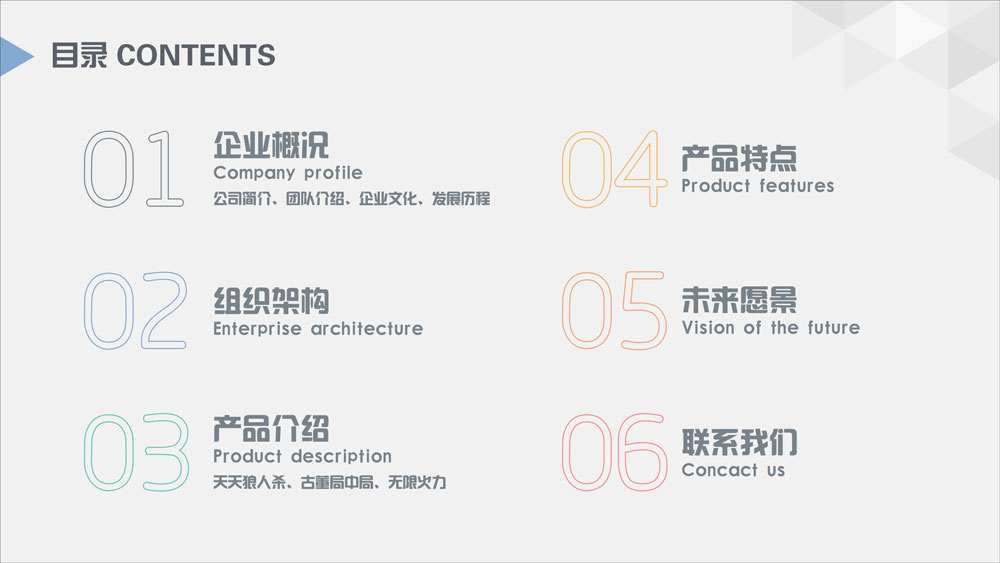 目录 CONTENTS

01
企业概况
Company profile
公司简介、团队介绍、企业文化、发展历程

02
组织架构
Enterprise architecture

03
产品介绍
Product description
天天狼人杀、古董局中局、无限火力

04
产品特点
Product features

05
未来愿景
Vision of the future

06
联系我们
Concact us